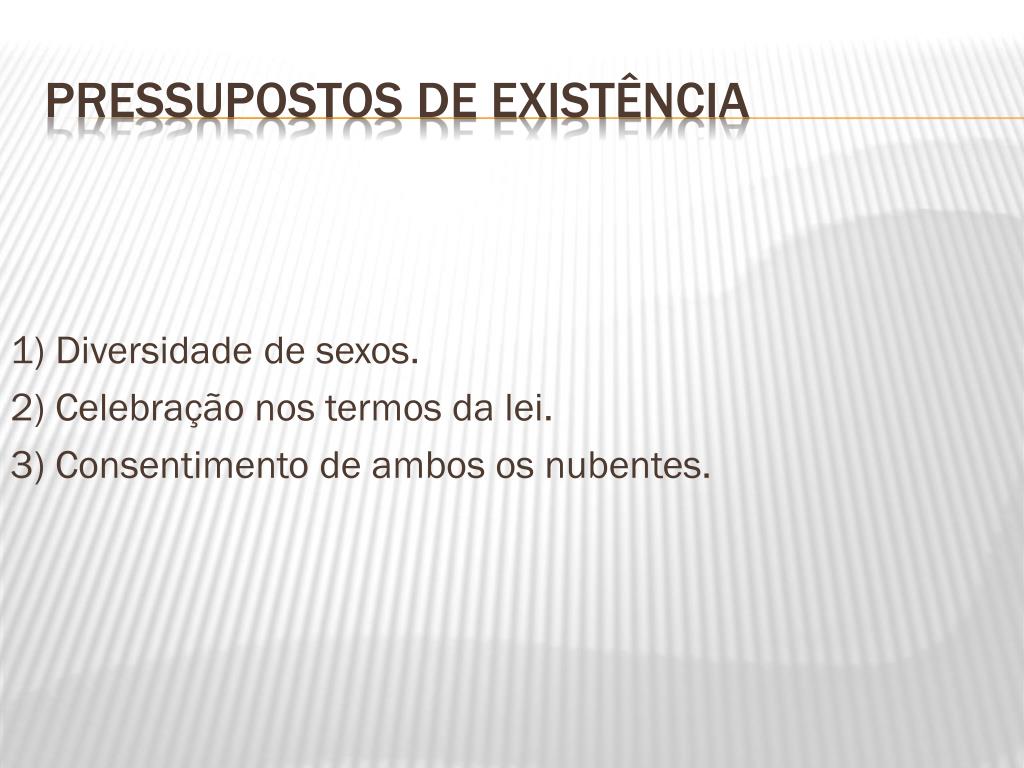 PRESSUPOSTOS DE EXISTÊNCIA

1) Diversidade de sexos.
2) Celebração nos termos da lei.
3) Consentimento de ambos os nubentes.